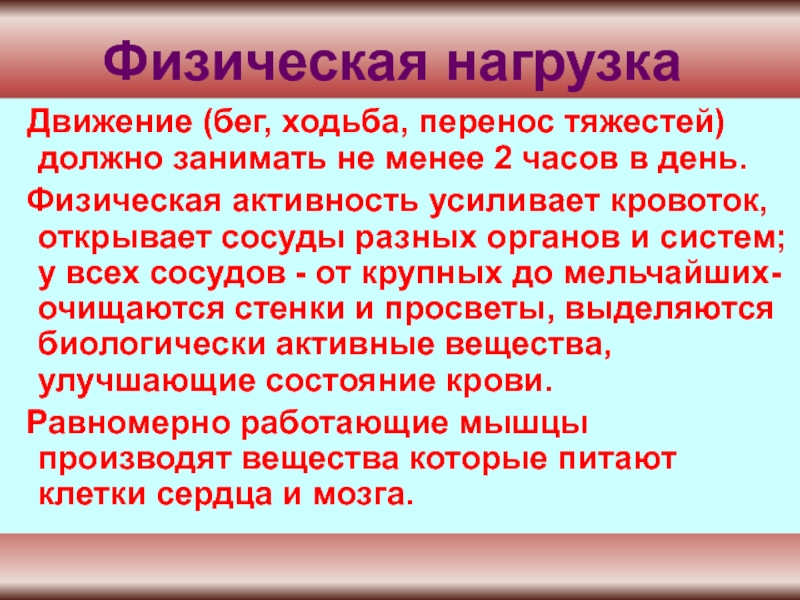 Физическая нагрузка

Движение (бег, ходьба, перенос тяжестей) должно занимать не менее 2 часов в день.

Физическая активность усиливает кровоток, открывает сосуды разных органов и систем; у всех сосудов - от крупных до мельчайших- очищаются стенки и просветы, выделяются биологически активные вещества, улучшающие состояние крови.

Равномерно работающие мышцы производят вещества которые питают клетки сердца и мозга.